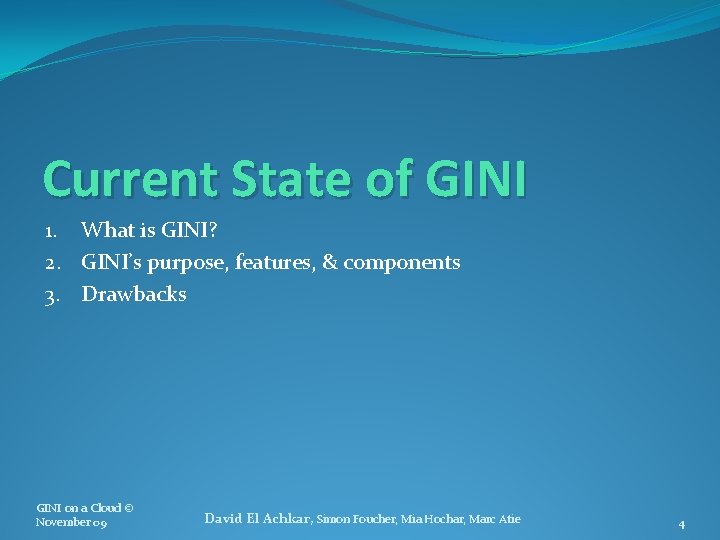 Current State of GINI

1. What is GINI?
2. GINI's purpose, features, & components
3. Drawbacks

GINI on a Cloud © November 09

David El Achkar, Simon Foucher, Mia Hochar, Marc Atie

4